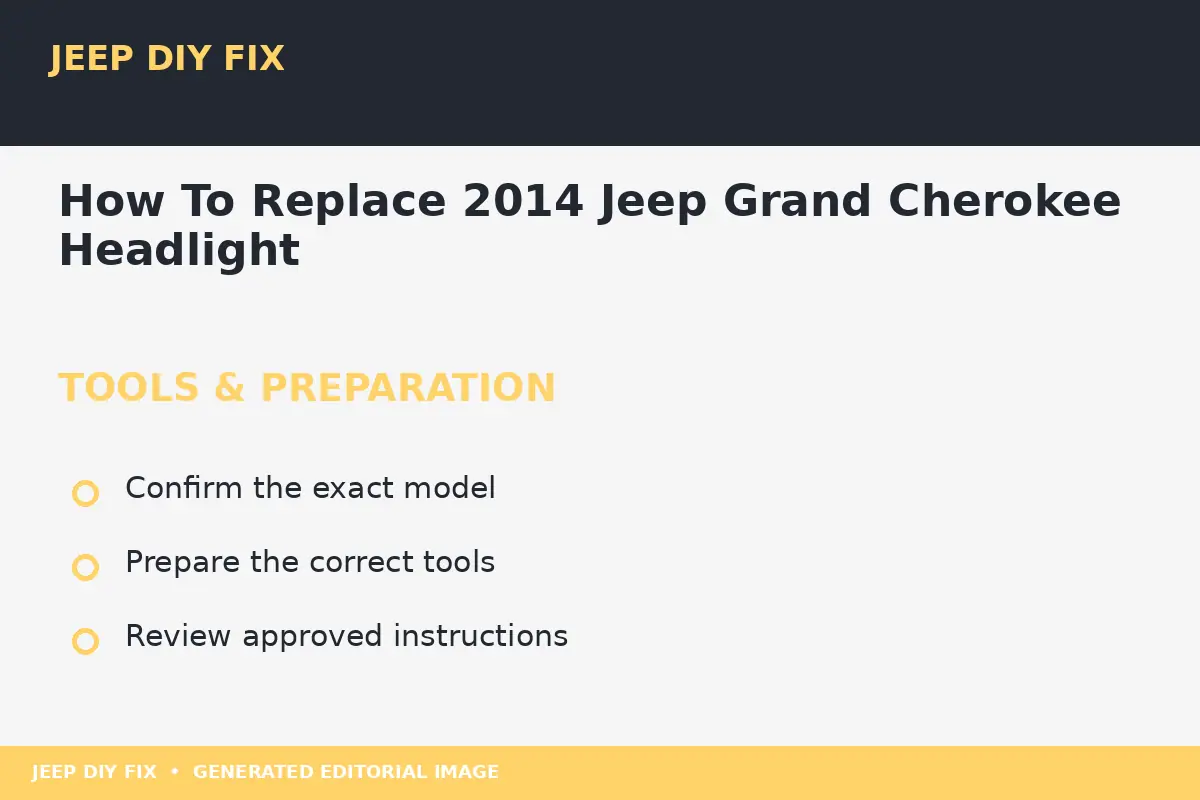 JEEP DIY FIX

How To Replace 2014 Jeep Grand Cherokee Headlight

TOOLS & PREPARATION

Confirm the exact model

Prepare the correct tools

Review approved instructions

JEEP DIY FIX • GENERATED EDITORIAL IMAGE